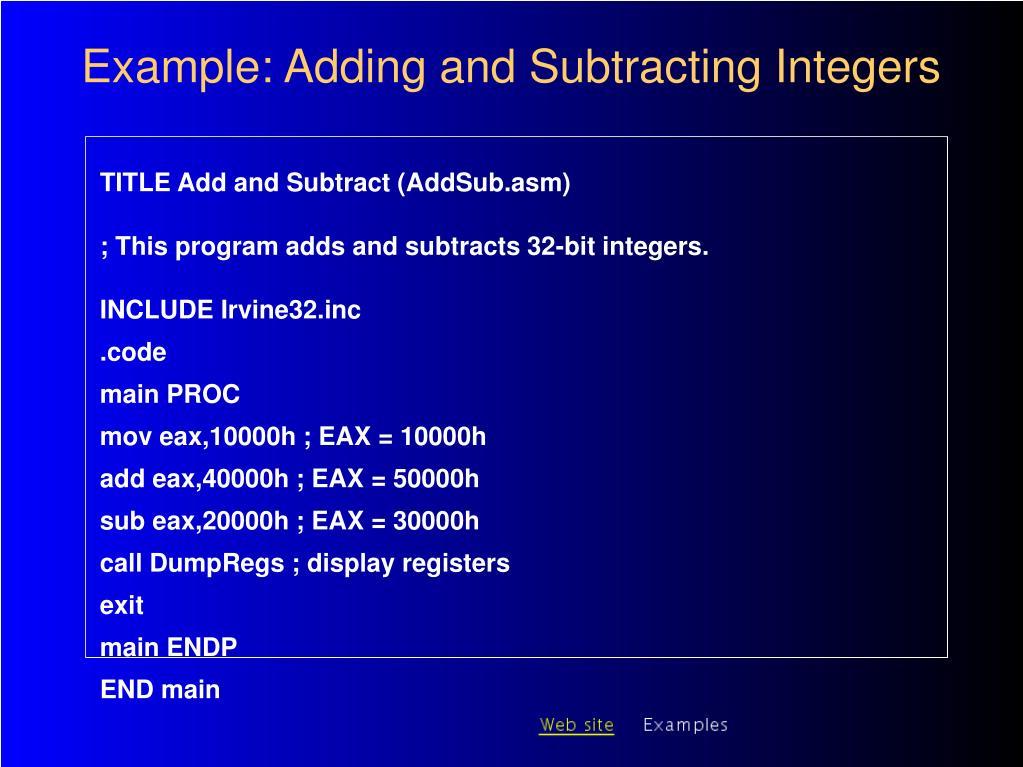 Example: Adding and Subtracting Integers

TITLE Add and Subtract (AddSub.asm)

; This program adds and subtracts 32-bit integers.

INCLUDE Irvine32.inc
.code
main PROC
mov eax,10000h ; EAX = 10000h
add eax,40000h ; EAX = 50000h
sub eax,20000h ; EAX = 30000h
call DumpRegs ; display registers
exit
main ENDP
END main

Web site Examples